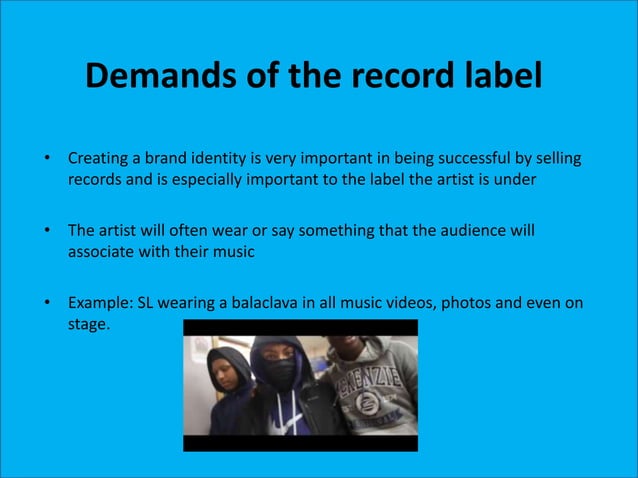 Demands of the record label

• Creating a brand identity is very important in being successful by selling records and is especially important to the label the artist is under

• The artist will often wear or say something that the audience will associate with their music

• Example: SL wearing a balaclava in all music videos, photos and even on stage.

MCKENZIE